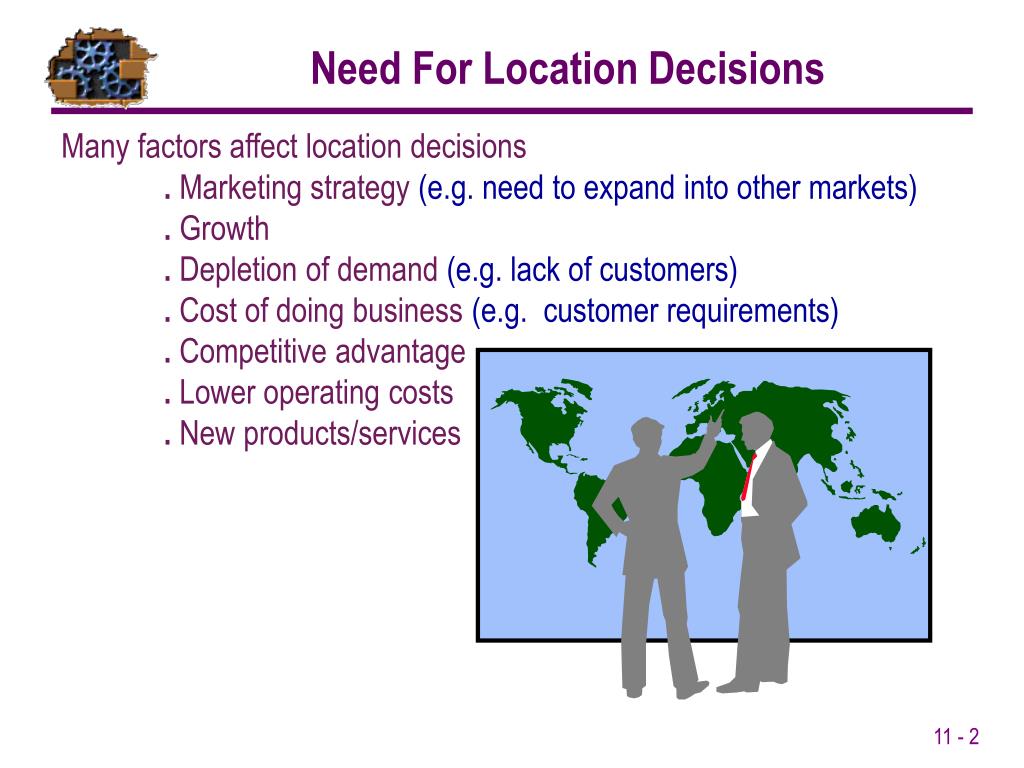 Need For Location Decisions

Many factors affect location decisions

. Marketing strategy (e.g. need to expand into other markets)
. Growth
. Depletion of demand (e.g. lack of customers)
. Cost of doing business (e.g.  customer requirements)
. Competitive advantage
. Lower operating costs
. New products/services

11 - 2